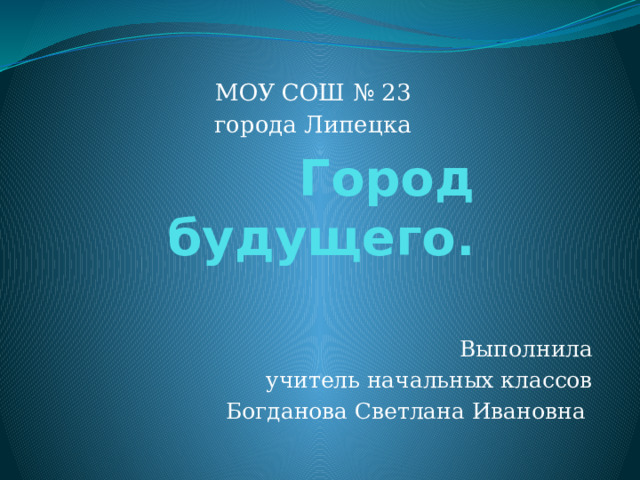 МОУ СОШ № 23
города Липецка

Город будущего.

Выполнила
учитель начальных классов
Богданова Светлана Ивановна